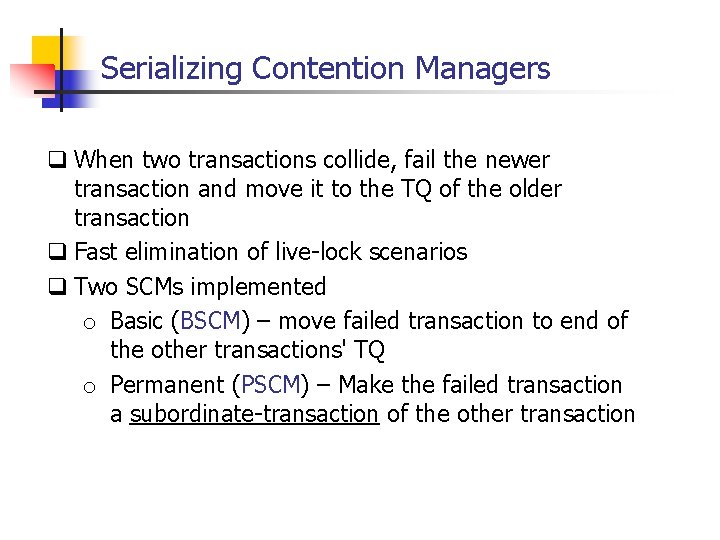 Serializing Contention Managers

❑ When two transactions collide, fail the newer transaction and move it to the TQ of the older transaction

❑ Fast elimination of live-lock scenarios

❑ Two SCMs implemented

o Basic (BSCM) – move failed transaction to end of the other transactions' TQ

o Permanent (PSCM) – Make the failed transaction a subordinate-transaction of the other transaction